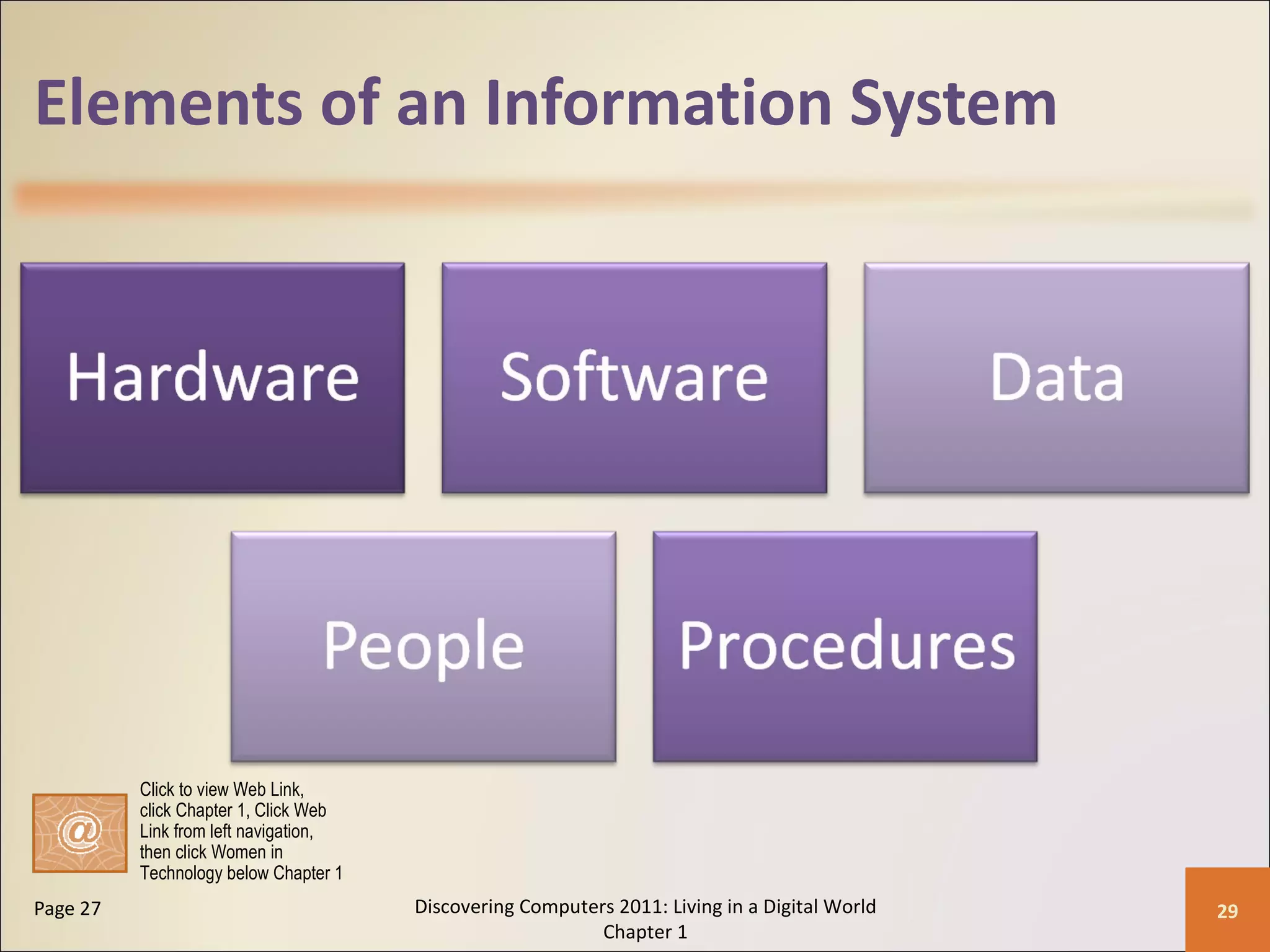 Elements of an Information System

Hardware

Software

Data

People

Procedures

@

Click to view Web Link, click Chapter 1, Click Web Link from left navigation, then click Women in Technology below Chapter 1

Page 27

Discovering Computers 2011: Living in a Digital World Chapter 1

29